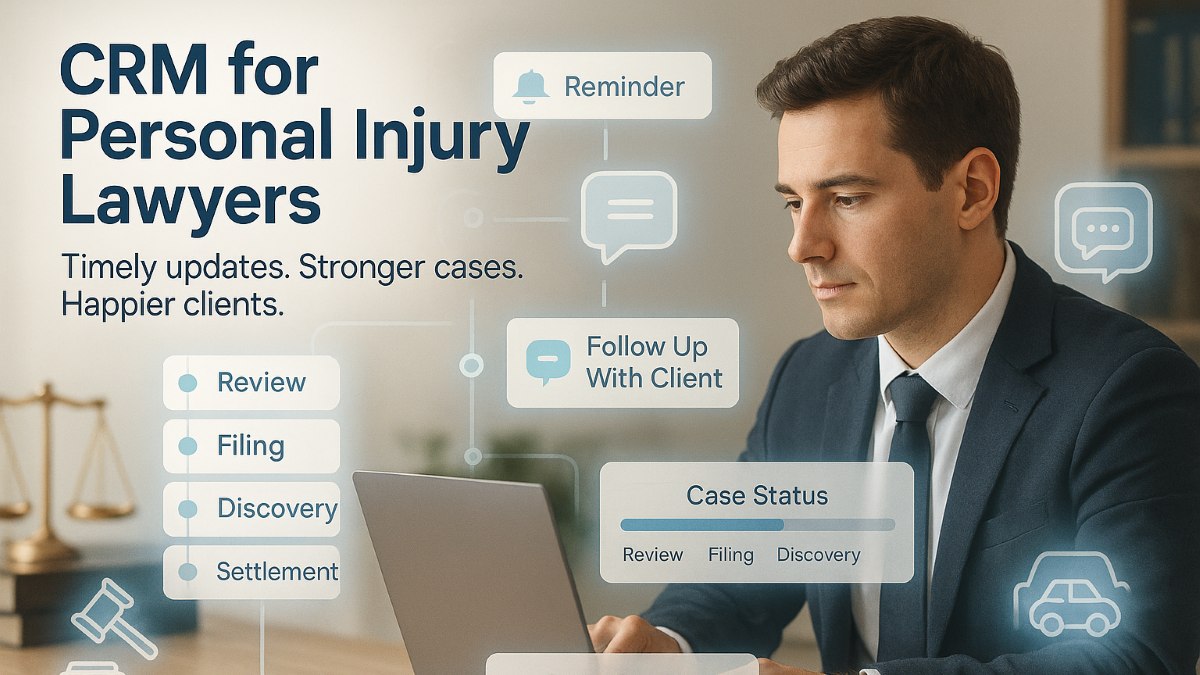 CRM for Personal Injury Lawyers

Timely updates. Stronger cases. Happier clients.

Reminder

Follow Up With Client

Review

Filing

Discovery

Settlement

Case Status

Review Filing Discovery